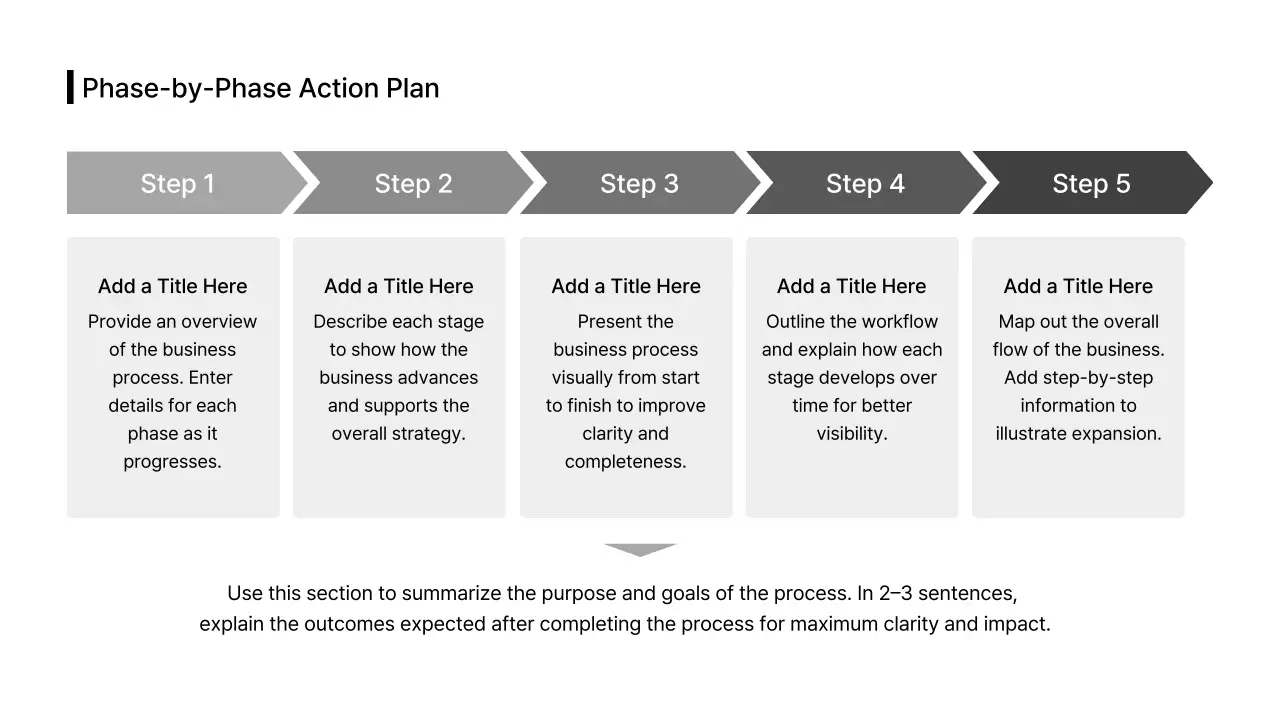 Phase-by-Phase Action Plan

Step 1

Step 2

Step 3

Step 4

Step 5

Add a Title Here
Provide an overview of the business process. Enter details for each phase as it progresses.

Add a Title Here
Describe each stage to show how the business advances and supports the overall strategy.

Add a Title Here
Present the business process visually from start to finish to improve clarity and completeness.

Add a Title Here
Outline the workflow and explain how each stage develops over time for better visibility.

Add a Title Here
Map out the overall flow of the business. Add step-by-step information to illustrate expansion.

Use this section to summarize the purpose and goals of the process. In 2–3 sentences, explain the outcomes expected after completing the process for maximum clarity and impact.